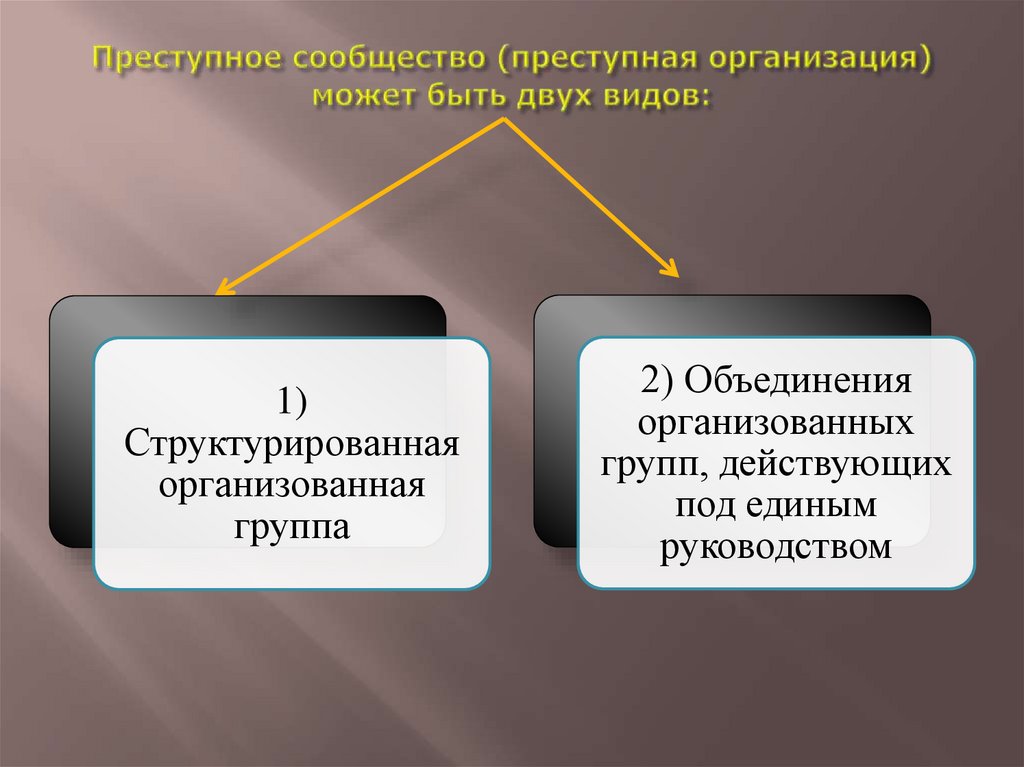 Преступное сообщество (преступная организация) может быть двух видов:

1) Структурированная организованная группа

2) Объединения организованных групп, действующих под единым руководством